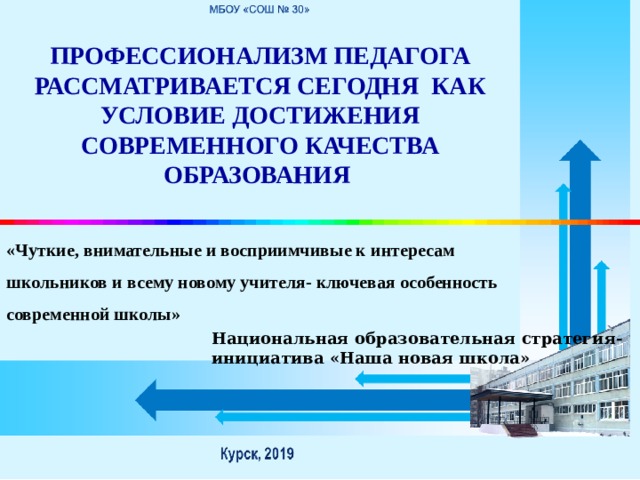 МБОУ «СОШ № 30»

ПРОФЕССИОНАЛИЗМ ПЕДАГОГА РАССМАТРИВАЕТСЯ СЕГОДНЯ КАК УСЛОВИЕ ДОСТИЖЕНИЯ СОВРЕМЕННОГО КАЧЕСТВА ОБРАЗОВАНИЯ

«Чуткие, внимательные и восприимчивые к интересам школьников и всему новому учителя- ключевая особенность современной школы»

Национальная образовательная стратегия-инициатива «Наша новая школа»

Курск, 2019